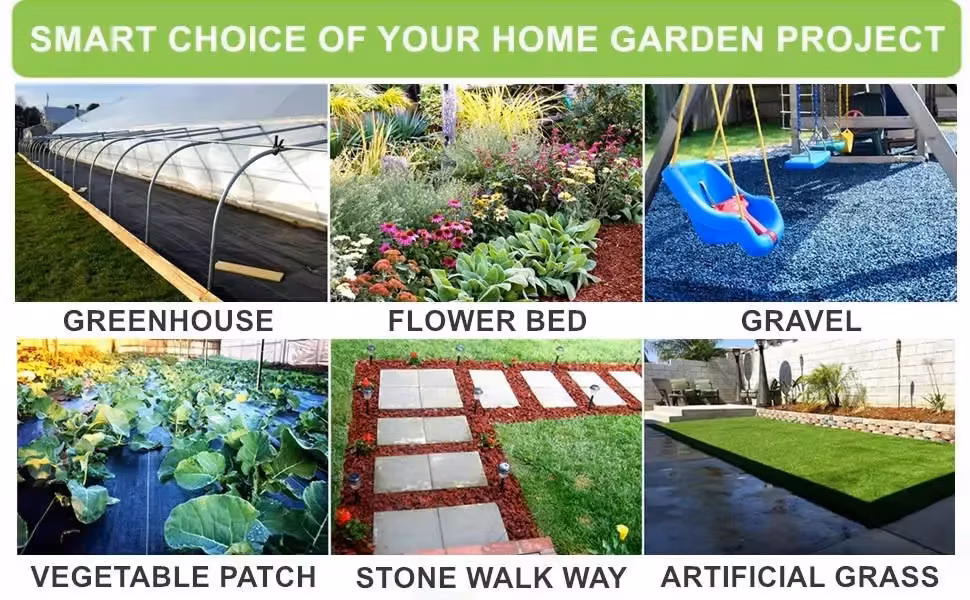 SMART CHOICE OF YOUR HOME GARDEN PROJECT

GREENHOUSE

FLOWER BED

GRAVEL

VEGETABLE PATCH

STONE WALK WAY

ARTIFICIAL GRASS